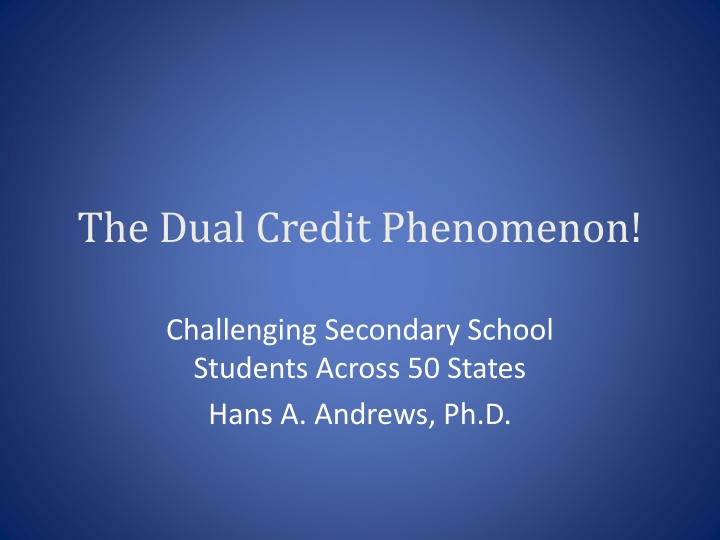 The Dual Credit Phenomenon!

Challenging Secondary School Students Across 50 States

Hans A. Andrews, Ph.D.